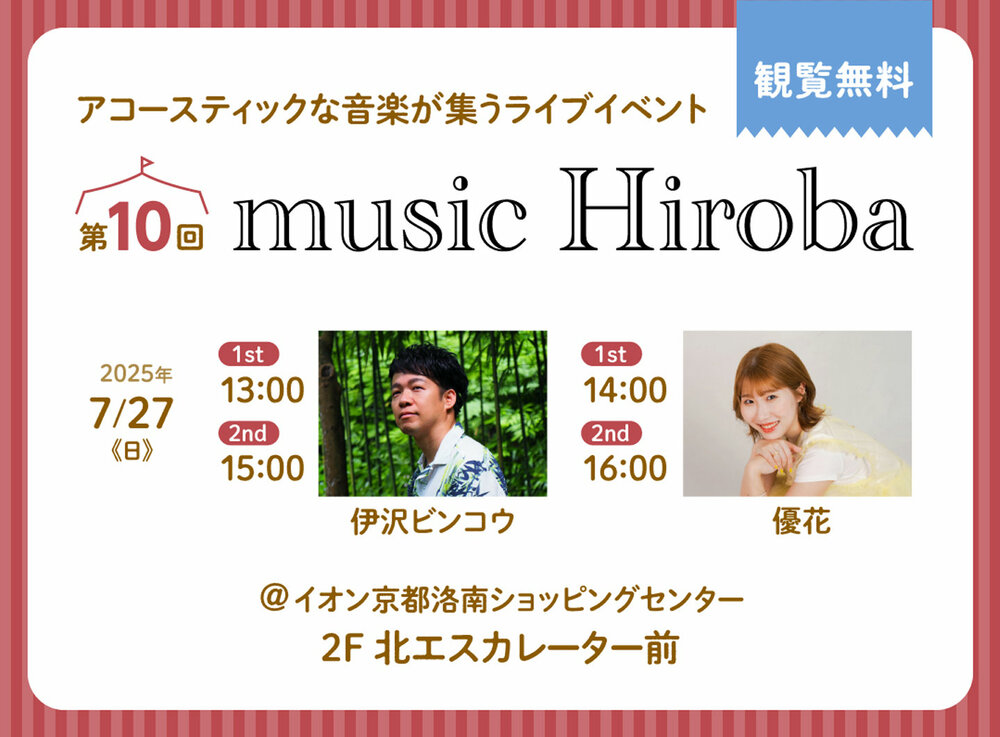 観覧無料

アコースティックな音楽が集うライブイベント

第10回 music Hiroba

2025年
7/27
《日》

1st
13:00
2nd
15:00
伊沢ビンコウ

1st
14:00
2nd
16:00
優花

＠イオン京都洛南ショッピングセンター
2F 北エスカレーター前